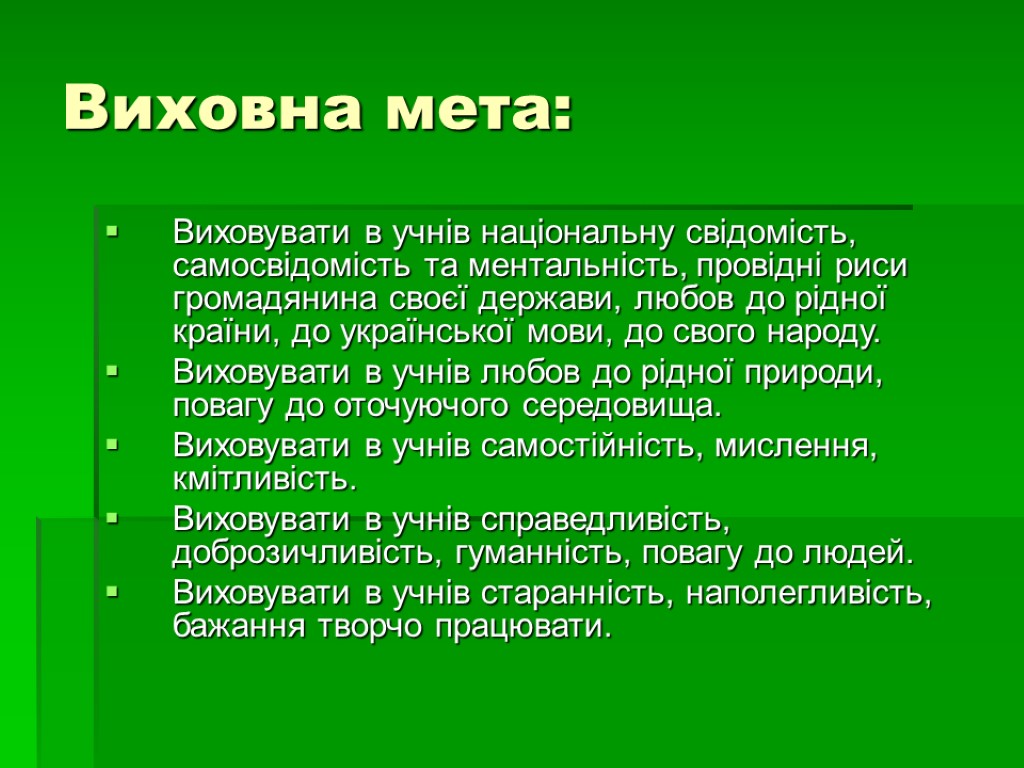 Виховна мета:

Виховувати в учнів національну свідомість, самосвідомість та ментальність, провідні риси громадянина своєї держави, любов до рідної країни, до української мови, до свого народу.

Виховувати в учнів любов до рідної природи, повагу до оточуючого середовища.

Виховувати в учнів самостійність, мислення, кмітливість.

Виховувати в учнів справедливість, доброзичливість, гуманність, повагу до людей.

Виховувати в учнів старанність, наполегливість, бажання творчо працювати.